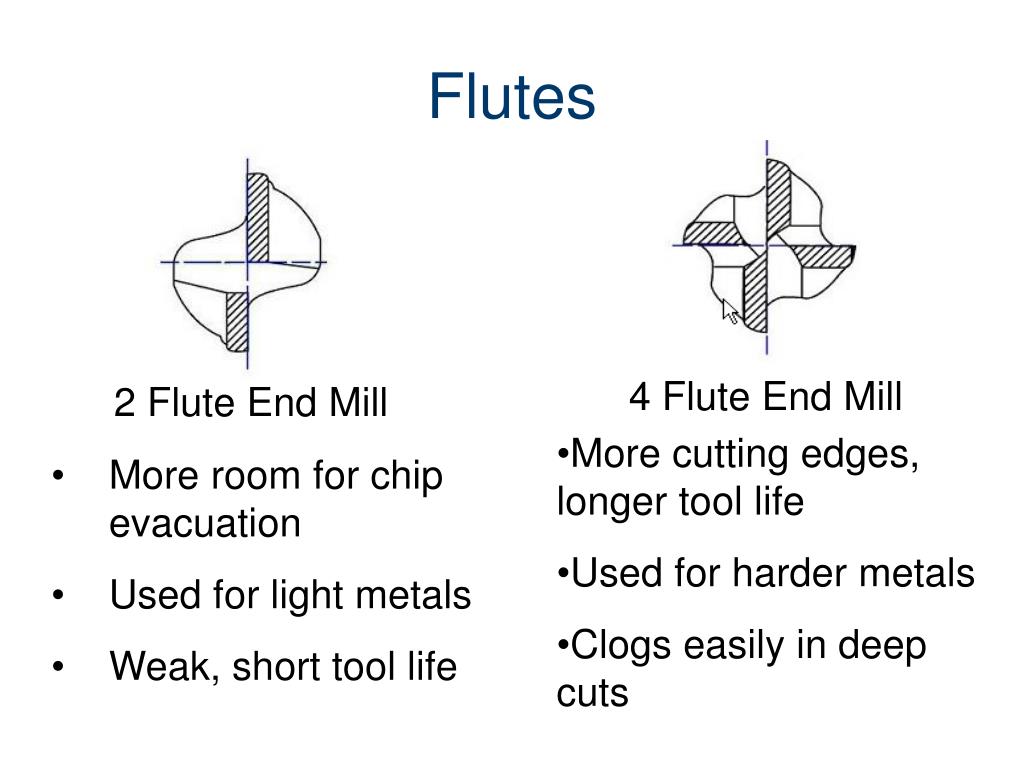 Flutes

2 Flute End Mill

• More room for chip evacuation
• Used for light metals
• Weak, short tool life

4 Flute End Mill

•More cutting edges, longer tool life

•Used for harder metals

•Clogs easily in deep cuts